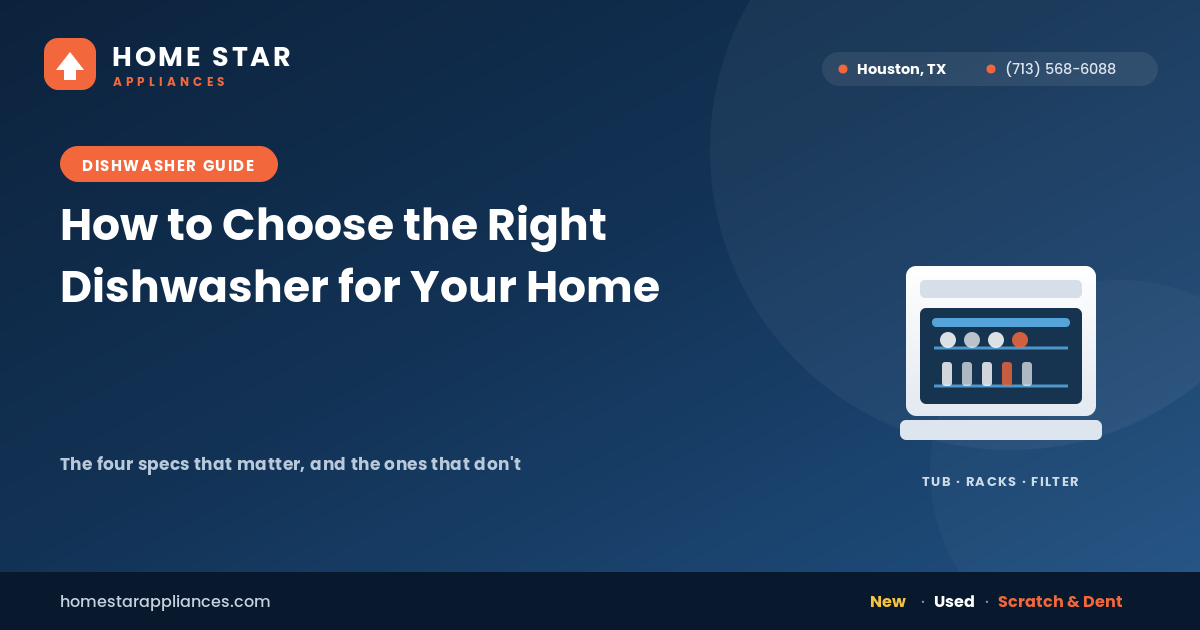 HOME STAR
APPLIANCES

• Houston, TX • (713) 568-6088

DISHWASHER GUIDE

How to Choose the Right Dishwasher for Your Home

The four specs that matter, and the ones that don't

TUB · RACKS · FILTER

homestarappliances.com

New · Used · Scratch & Dent